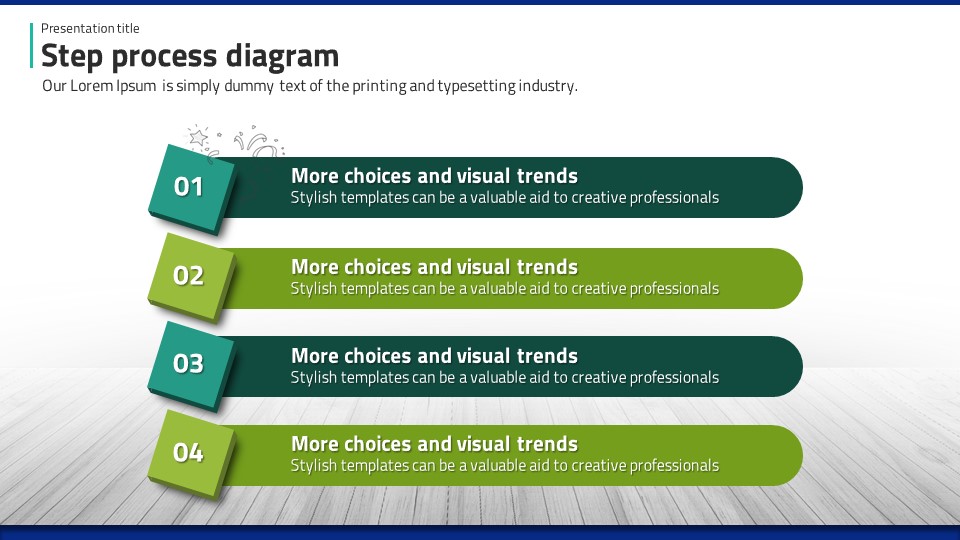 Presentation title
Step process diagram
Our Lorem Ipsum is simply dummy text of the printing and typesetting industry.

01
More choices and visual trends
Stylish templates can be a valuable aid to creative professionals

02
More choices and visual trends
Stylish templates can be a valuable aid to creative professionals

03
More choices and visual trends
Stylish templates can be a valuable aid to creative professionals

04
More choices and visual trends
Stylish templates can be a valuable aid to creative professionals